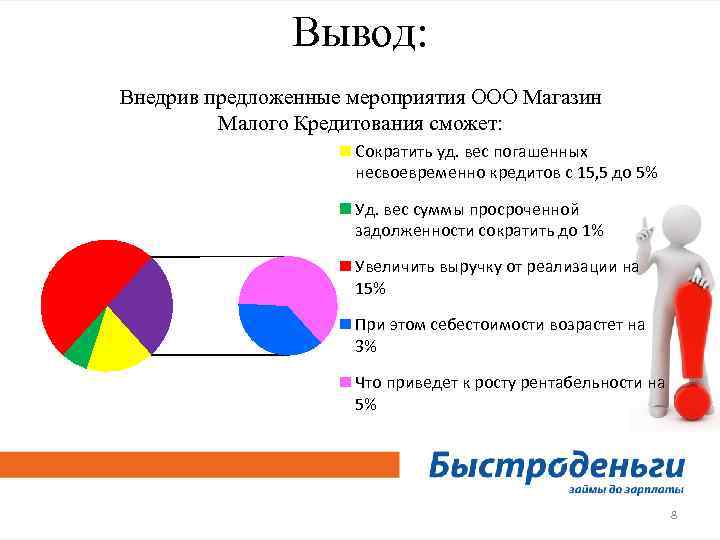 Вывод:

Внедрив предложенные мероприятия ООО Магазин Малого Кредитования сможет:

Сократить уд. вес погашенных несвоевременно кредитов с 15,5 до 5%

Уд. вес суммы просроченной задолженности сократить до 1%

Увеличить выручку от реализации на 15%

При этом себестоимости возрастет на 3%

Что приведет к росту рентабельности на 5%

Быстроденьги
займы до зарплаты

8